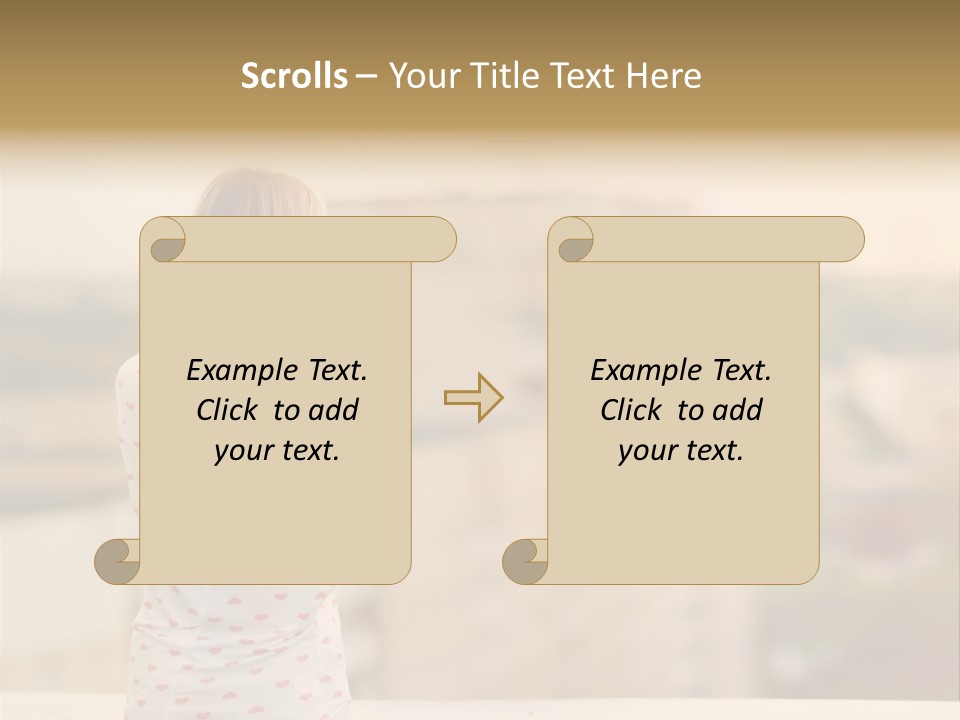 Scrolls – Your Title Text Here

Example Text. Click to add your text.

Example Text. Click to add your text.